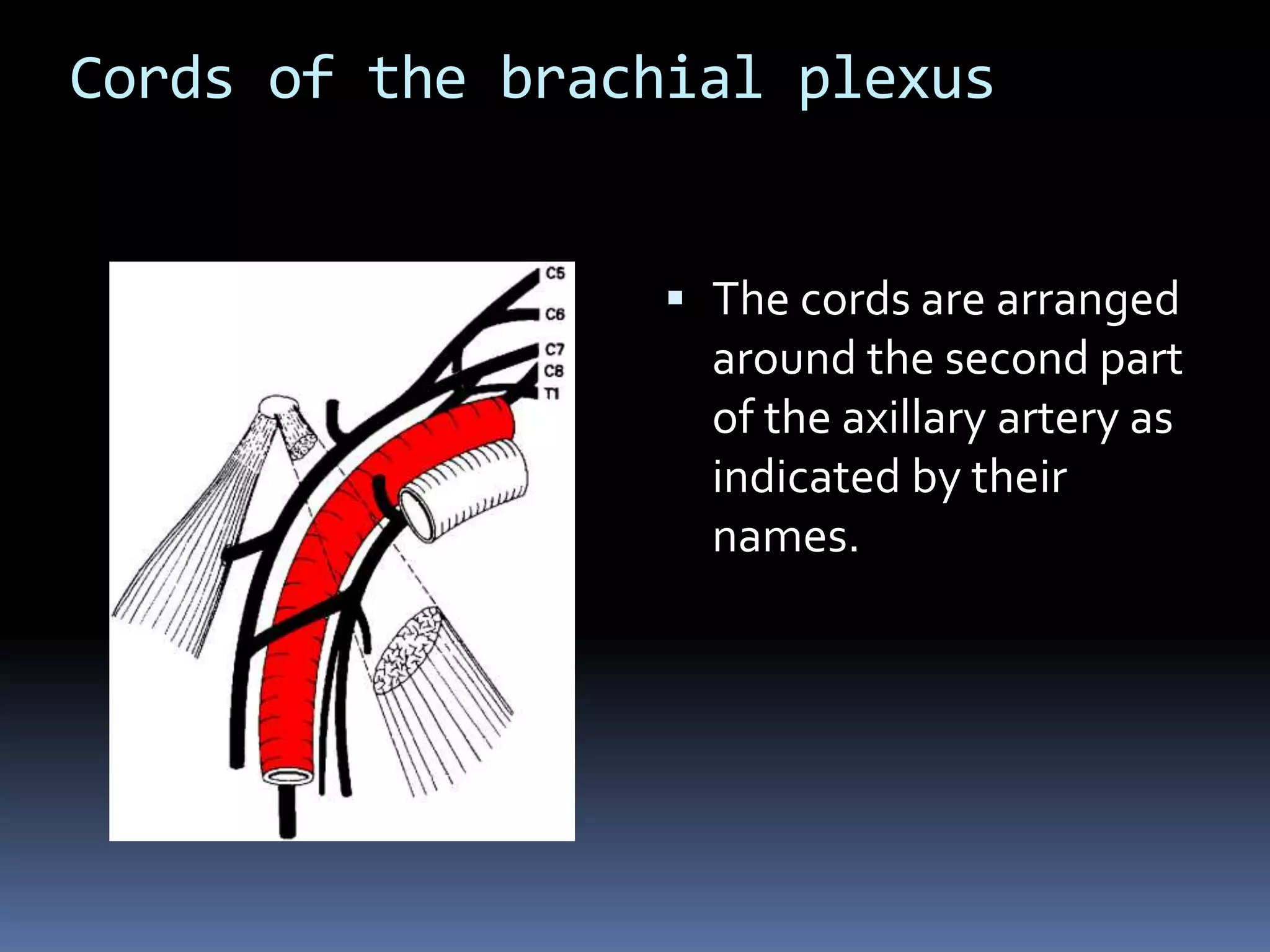 Cords of the brachial plexus

C5
C6
C7
C8
T1

▪ The cords are arranged around the second part of the axillary artery as indicated by their names.